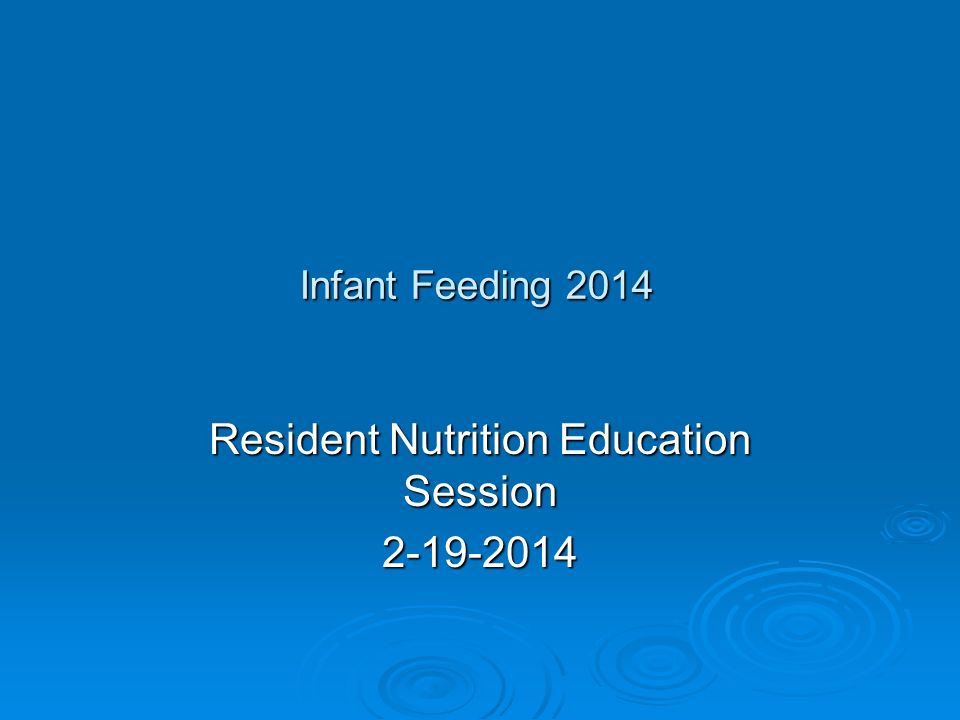 Infant Feeding 2014

Resident Nutrition Education Session

2-19-2014